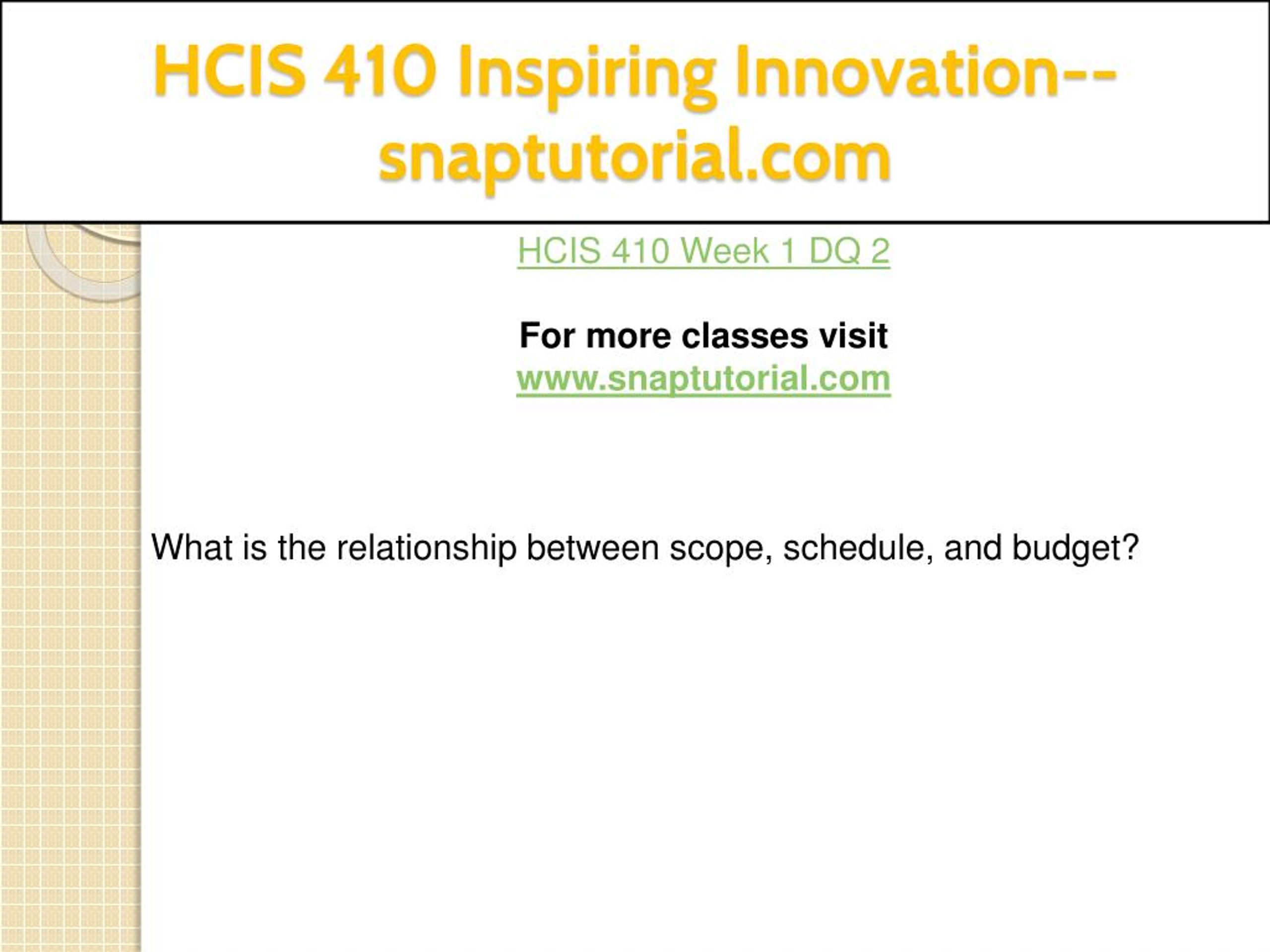 HCIS 410 Inspiring Innovation--snaptutorial.com

HCIS 410 Week 1 DQ 2

For more classes visit
www.snaptutorial.com

What is the relationship between scope, schedule, and budget?